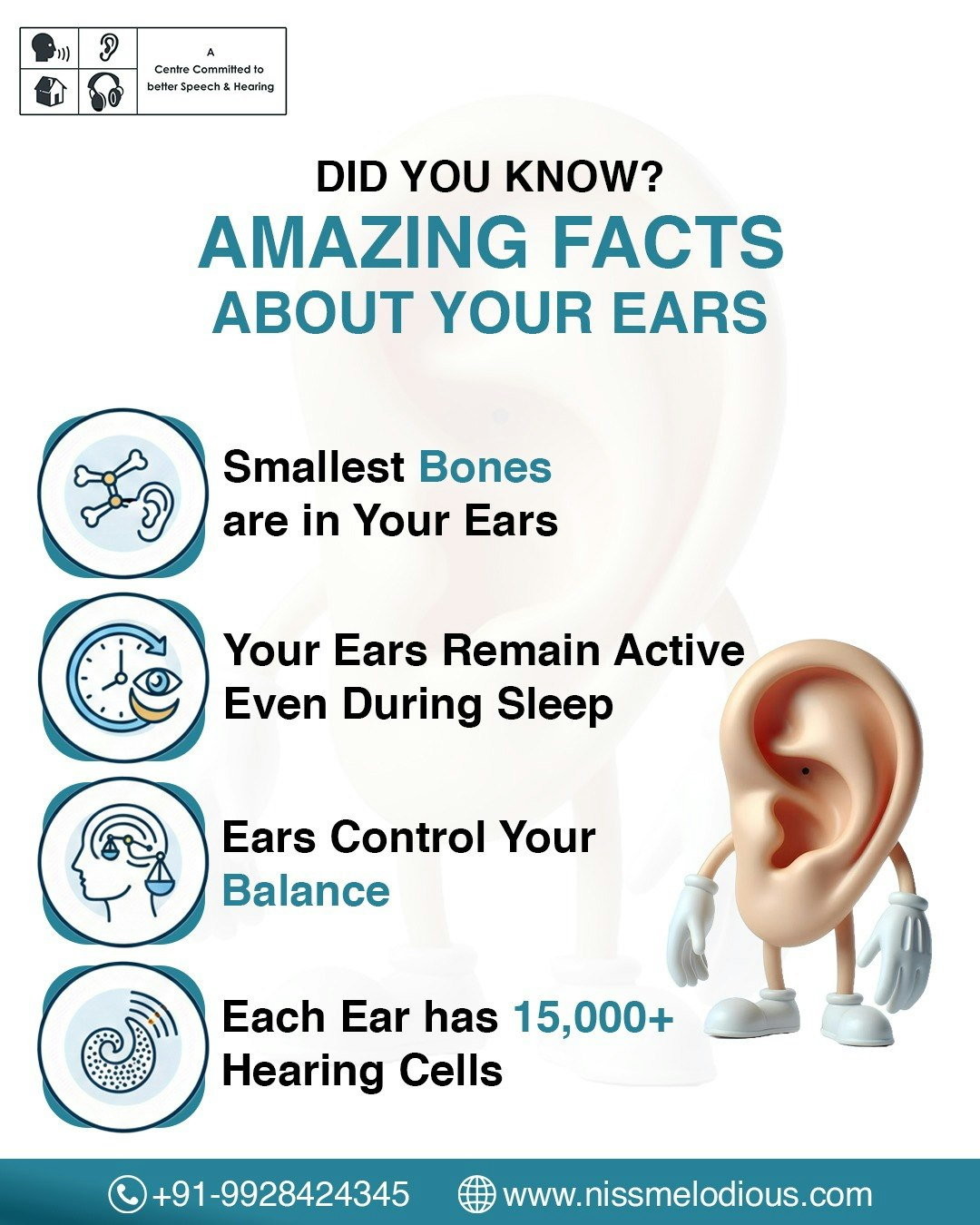 A Centre Committed to better Speech & Hearing

DID YOU KNOW?
AMAZING FACTS
ABOUT YOUR EARS

Smallest Bones are in Your Ears

Your Ears Remain Active Even During Sleep

Ears Control Your Balance

Each Ear has 15,000+ Hearing Cells

+91-9928424345 www.nissmelodious.com